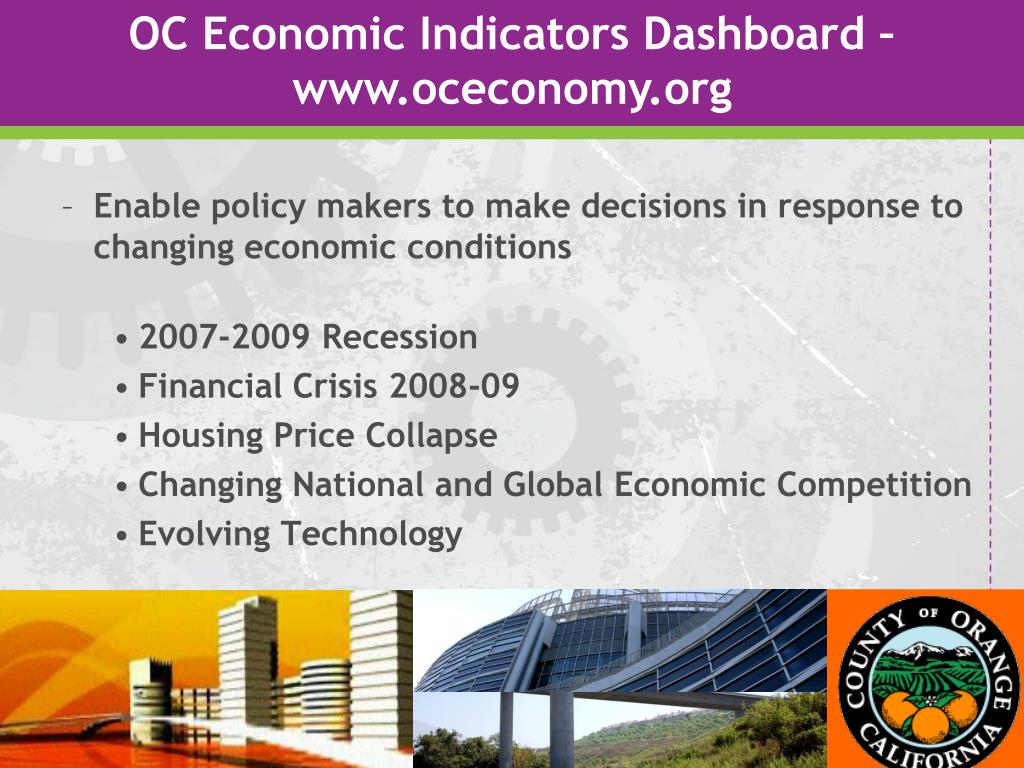 OC Economic Indicators Dashboard – www.oceconomy.org

– Enable policy makers to make decisions in response to changing economic conditions

• 2007-2009 Recession
• Financial Crisis 2008-09
• Housing Price Collapse
• Changing National and Global Economic Competition
• Evolving Technology

COUNTY OF ORANGE CALIFORNIA